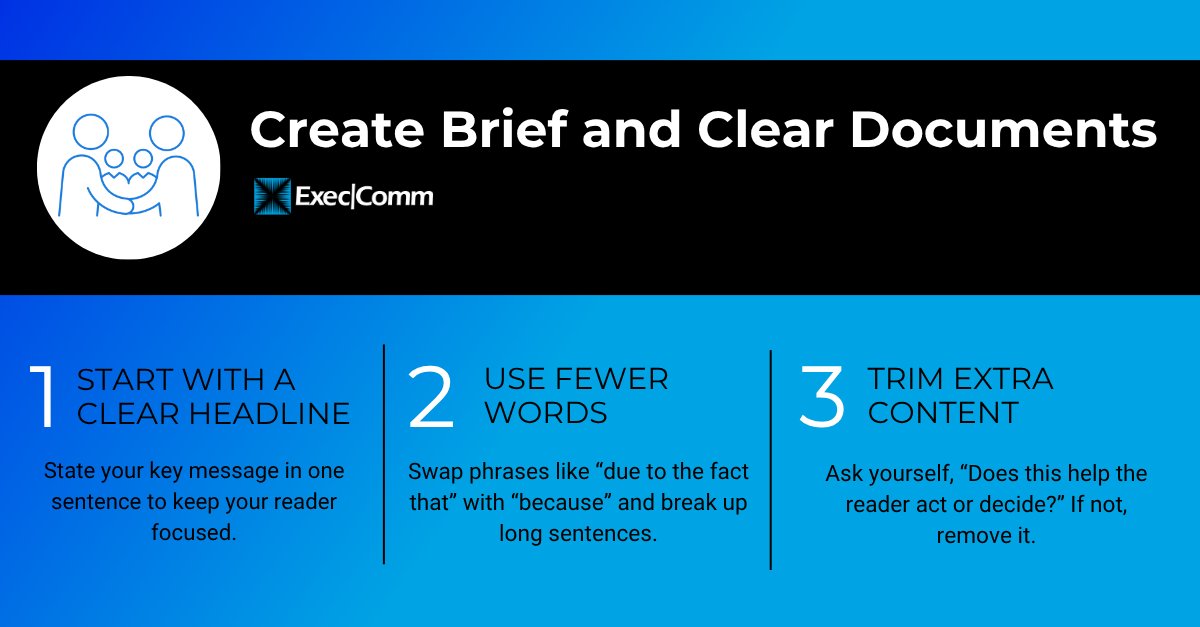 Create Brief and Clear Documents

Exec|Comm

1 START WITH A CLEAR HEADLINE

State your key message in one sentence to keep your reader focused.

2 USE FEWER WORDS

Swap phrases like “due to the fact that” with “because” and break up long sentences.

3 TRIM EXTRA CONTENT

Ask yourself, “Does this help the reader act or decide?” If not, remove it.